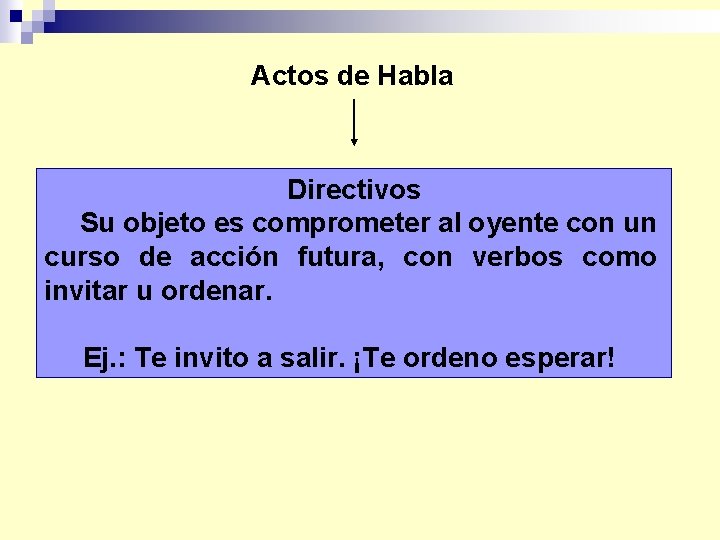 Actos de Habla

Directivos

Su objeto es comprometer al oyente con un curso de acción futura, con verbos como invitar u ordenar.

Ej.: Te invito a salir. ¡Te ordeno esperar!